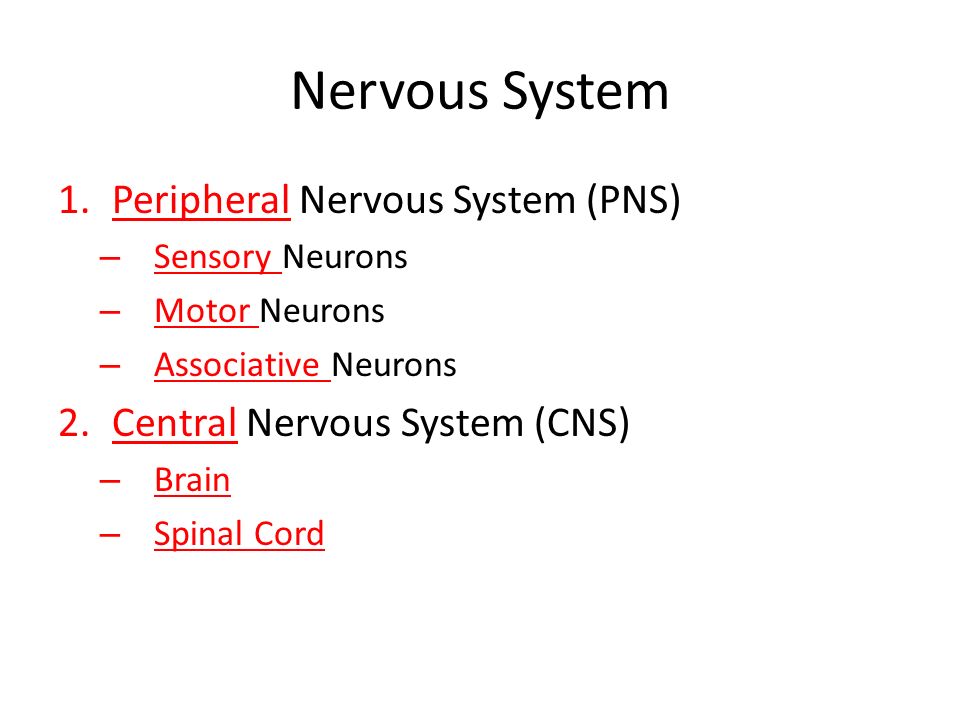 Nervous System

1. Peripheral Nervous System (PNS)
– Sensory Neurons
– Motor Neurons
– Associative Neurons
2. Central Nervous System (CNS)
– Brain
– Spinal Cord